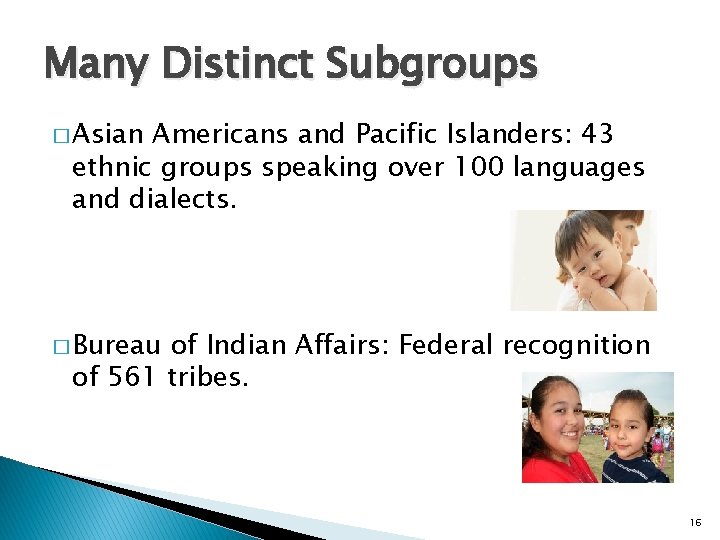 Many Distinct Subgroups

□ Asian Americans and Pacific Islanders: 43 ethnic groups speaking over 100 languages and dialects.

□ Bureau of Indian Affairs: Federal recognition of 561 tribes.

16